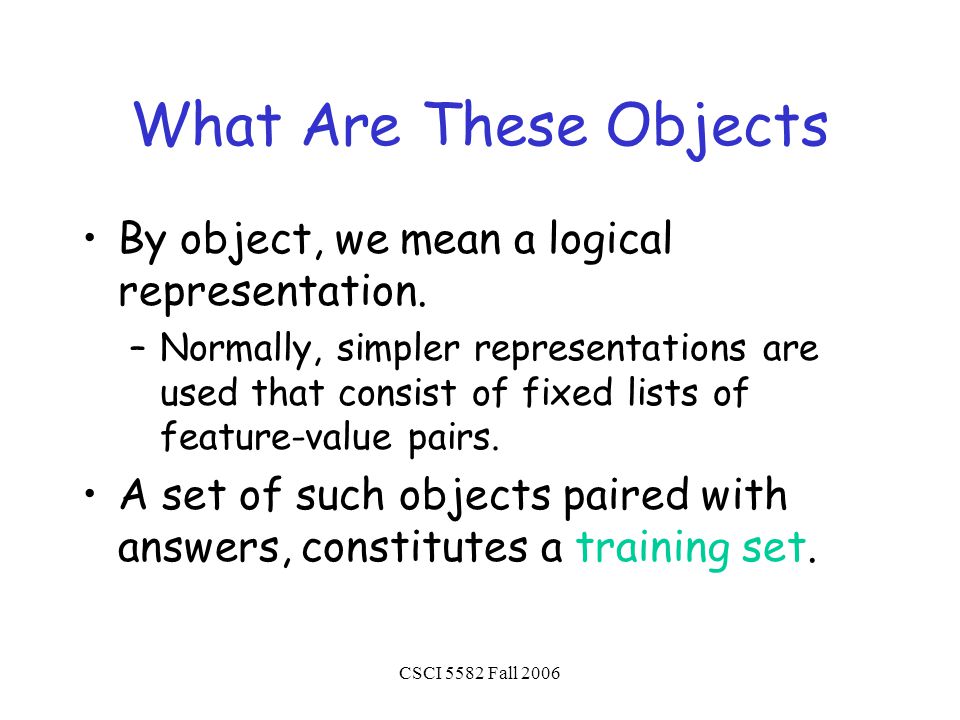 What Are These Objects

• By object, we mean a logical representation.

– Normally, simpler representations are used that consist of fixed lists of feature-value pairs.

• A set of such objects paired with answers, constitutes a training set.

CSCI 5582 Fall 2006